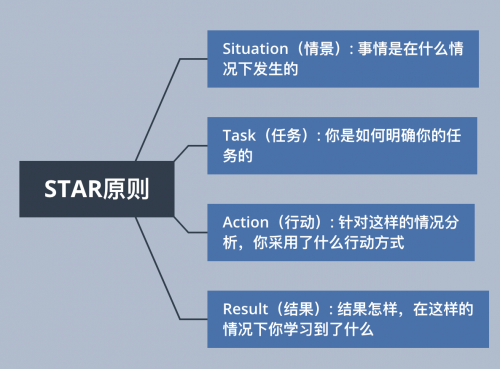 STAR原则

Situation（情景）: 事情是在什么情况下发生的

Task（任务）: 你是如何明确你的任务的

Action（行动）: 针对这样的情况分析，你采用了什么行动方式

Result（结果）: 结果怎样，在这样的情况下你学习到了什么